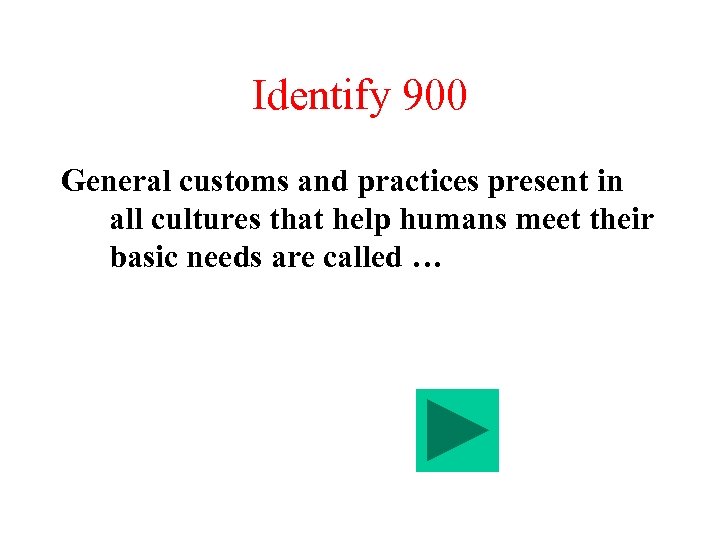 Identify 900

General customs and practices present in all cultures that help humans meet their basic needs are called …